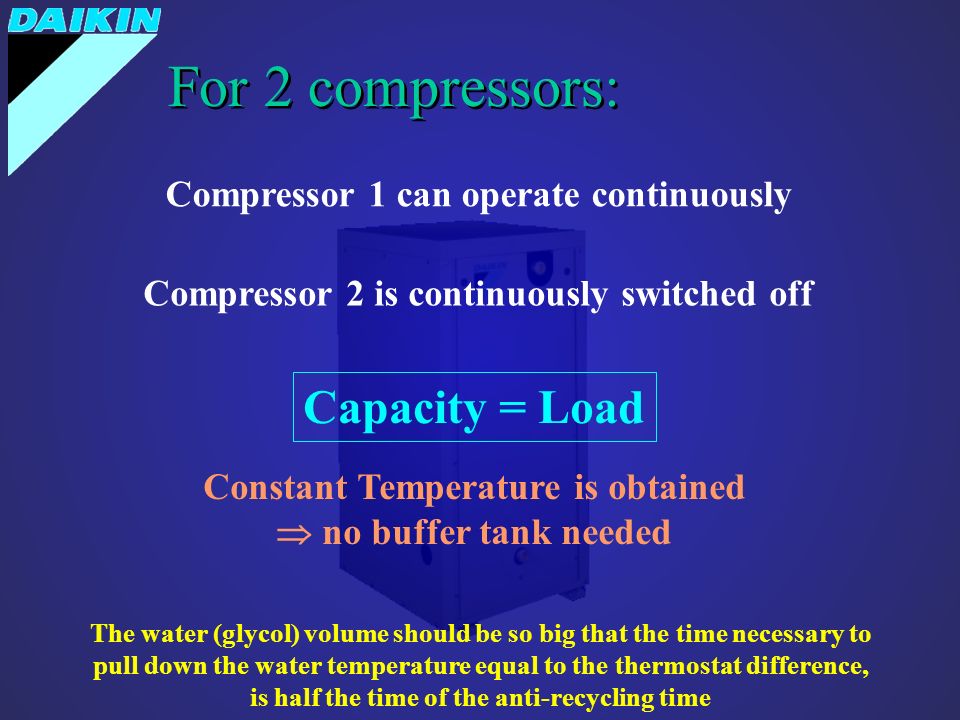 DAIKIN

For 2 compressors:

Compressor 1 can operate continuously

Compressor 2 is continuously switched off

Capacity = Load

Constant Temperature is obtained
$\Rightarrow$ no buffer tank needed

The water (glycol) volume should be so big that the time necessary to pull down the water temperature equal to the thermostat difference, is half the time of the anti-recycling time